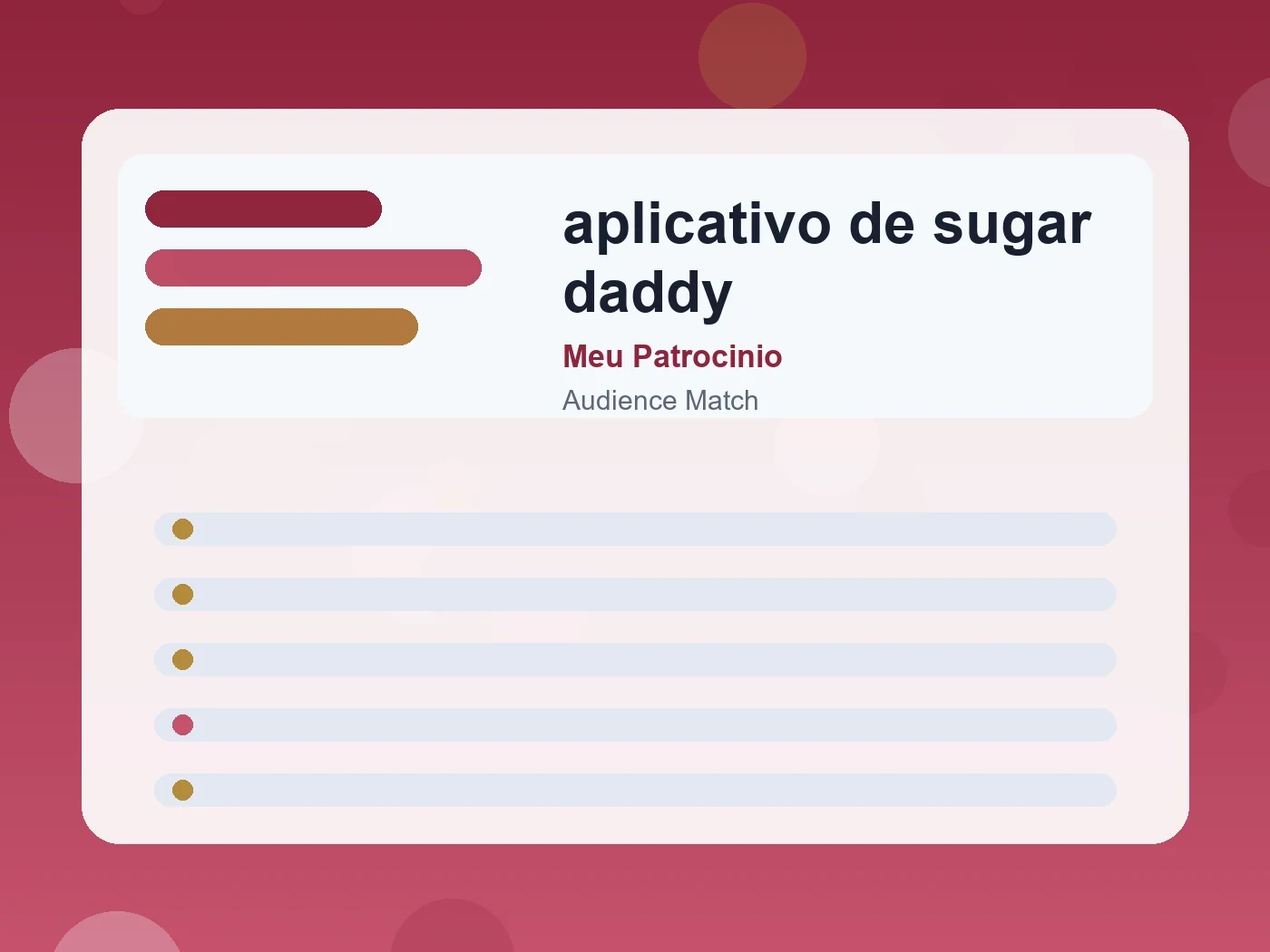 aplicativo de sugar daddy

Meu Patrocinio

Audience Match